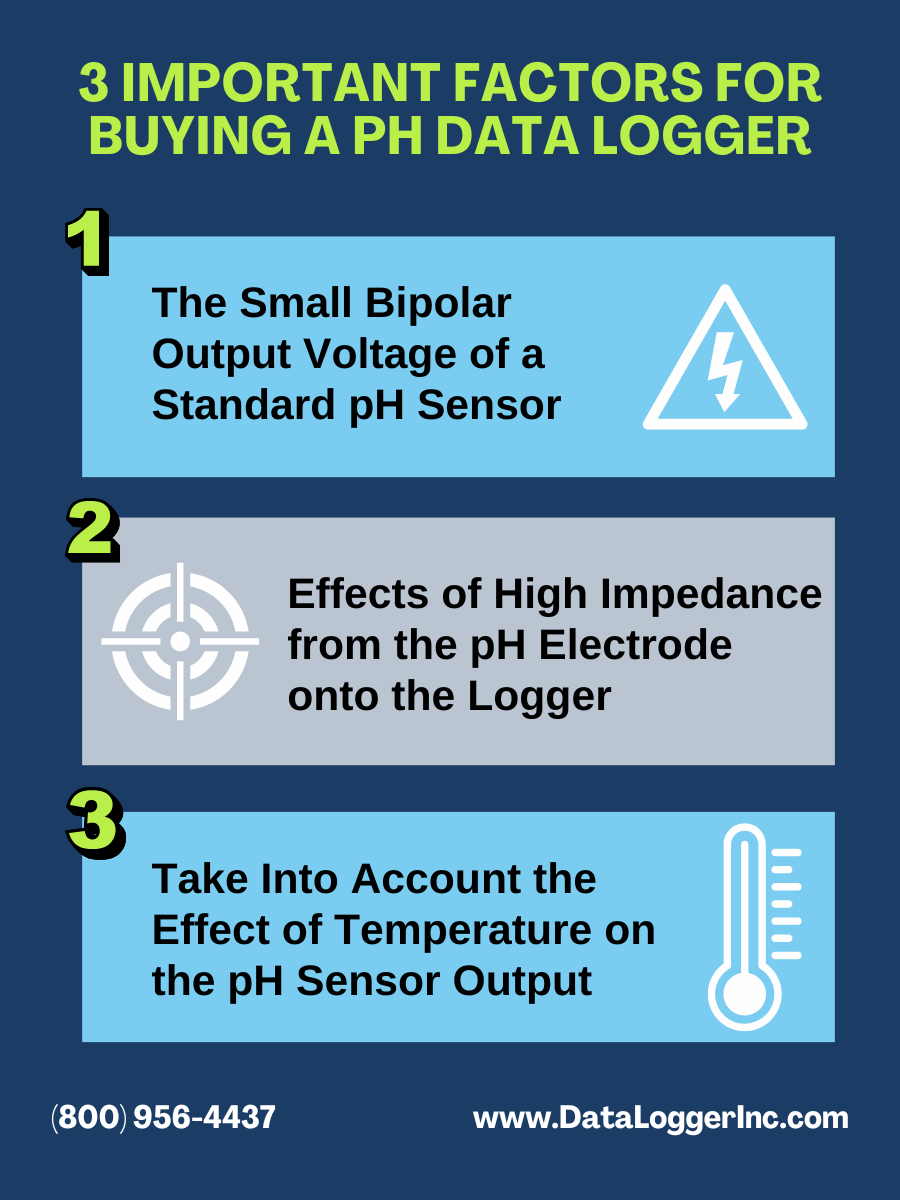 3 IMPORTANT FACTORS FOR BUYING A PH DATA LOGGER

1

The Small Bipolar Output Voltage of a Standard pH Sensor

2

Effects of High Impedance from the pH Electrode onto the Logger

3

Take Into Account the Effect of Temperature on the pH Sensor Output

(800) 956-4437

www.DataLoggerInc.com